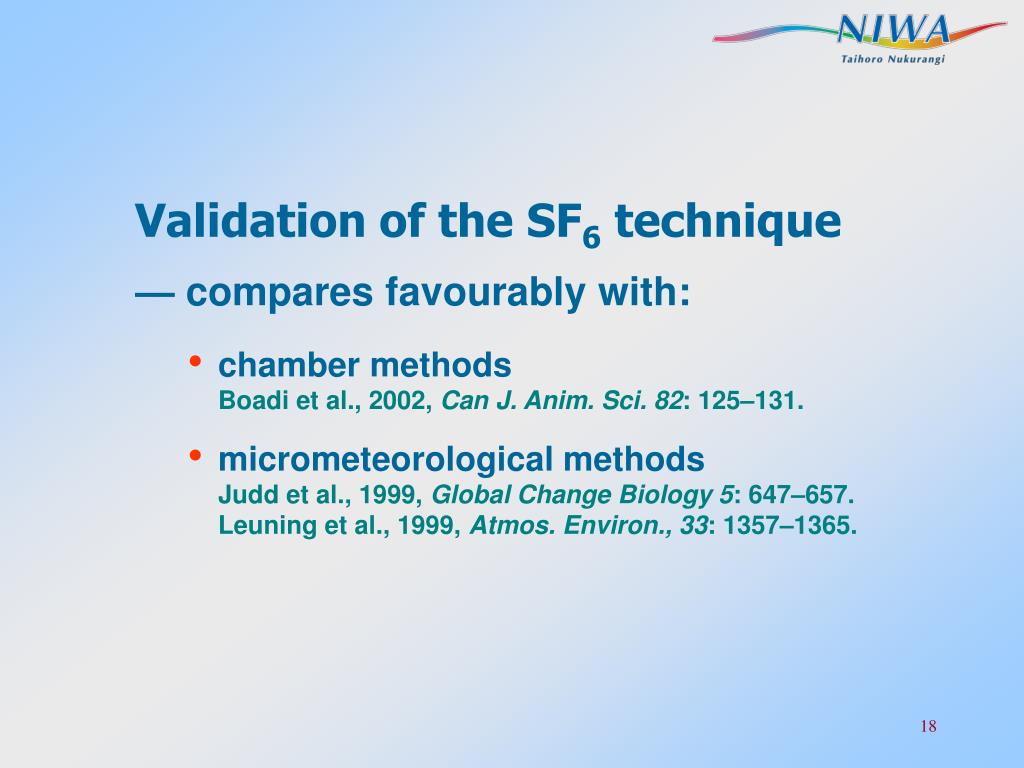 NIWA
Taihoro Nukurangi

Validation of the $SF_6$ technique
— compares favourably with:

• chamber methods
Boadi et al., 2002, Can J. Anim. Sci. 82: 125–131.

• micrometeorological methods
Judd et al., 1999, Global Change Biology 5: 647–657.
Leuning et al., 1999, Atmos. Environ., 33: 1357–1365.

18